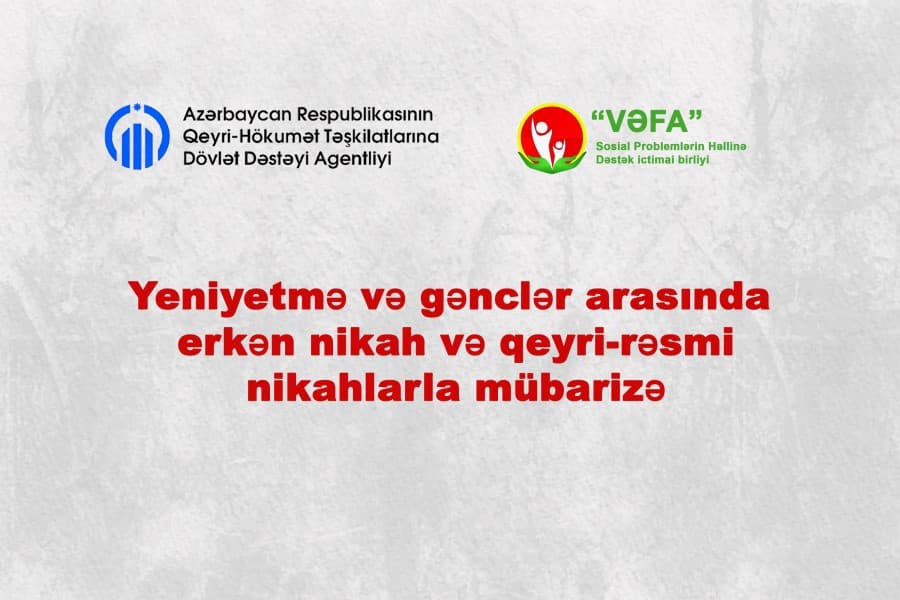 Azərbaycan Respublikasının
Qeyri-Hökumət Təşkilatlarına
Dövlət Dəstəyi Agentliyi

"VƏFA"
Sosial Problemlərin Həllinə
Dəstək ictimai birliyi

Yeniyetmə və gənclər arasında erkən nikah və qeyri-rəsmi nikahlarla mübarizə